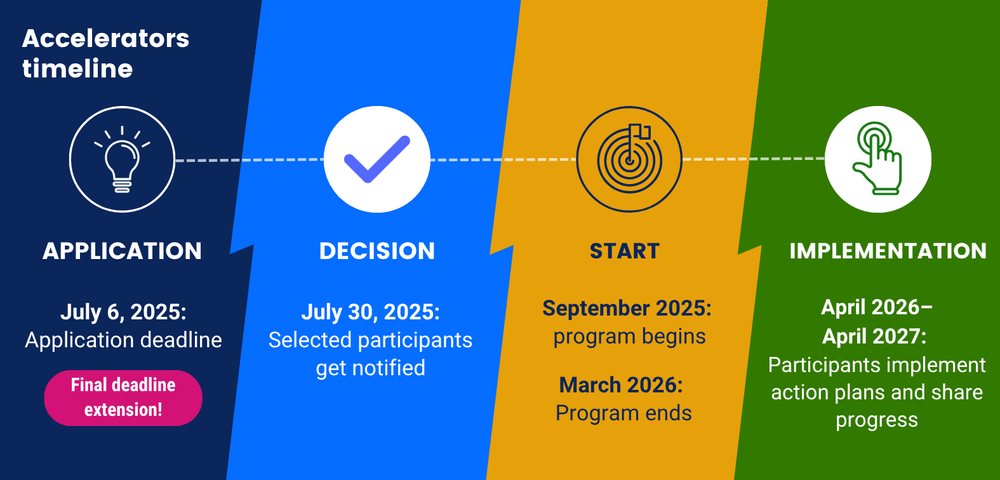 Accelerators timeline

APPLICATION

July 6, 2025:
Application deadline

Final deadline extension!

DECISION

July 30, 2025:
Selected participants get notified

START

September 2025:
program begins

March 2026:
Program ends

IMPLEMENTATION

April 2026–
April 2027:
Participants implement action plans and share progress